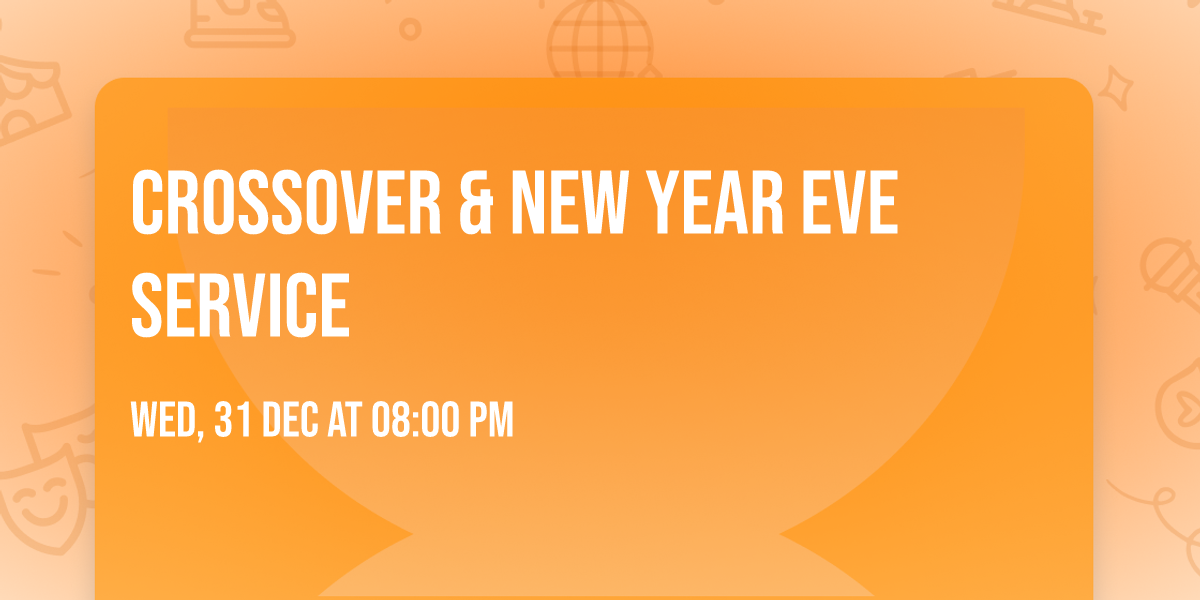 CROSSOVER & NEW YEAR EVE SERVICE

WED, 31 DEC AT 08:00 PM